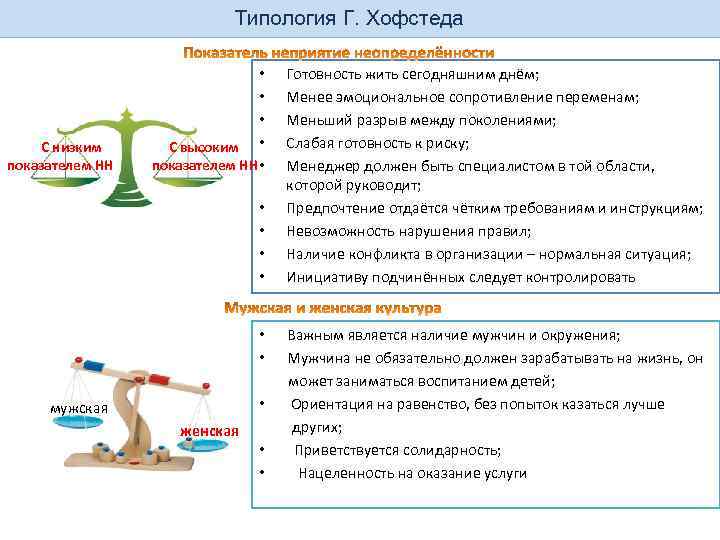 Типология Г. Хофстеда

Показатель неприятие неопределённости

С низким показателем НН

С высоким показателем НН

• Готовность жить сегодняшним днём;
• Менее эмоциональное сопротивление переменам;
• Меньший разрыв между поколениями;
• Слабая готовность к риску;
• Менеджер должен быть специалистом в той области, которой руководит;
• Предпочтение отдаётся чётким требованиям и инструкциям;
• Невозможность нарушения правил;
• Наличие конфликта в организации – нормальная ситуация;
• Инициативу подчинённых следует контролировать

Мужская и женская культура

мужская

женская

• Важным является наличие мужчин и окружения;
• Мужчина не обязательно должен зарабатывать на жизнь, он может заниматься воспитанием детей;
• Ориентация на равенство, без попыток казаться лучше других;
• Приветствуется солидарность;
• Нацеленность на оказание услуги